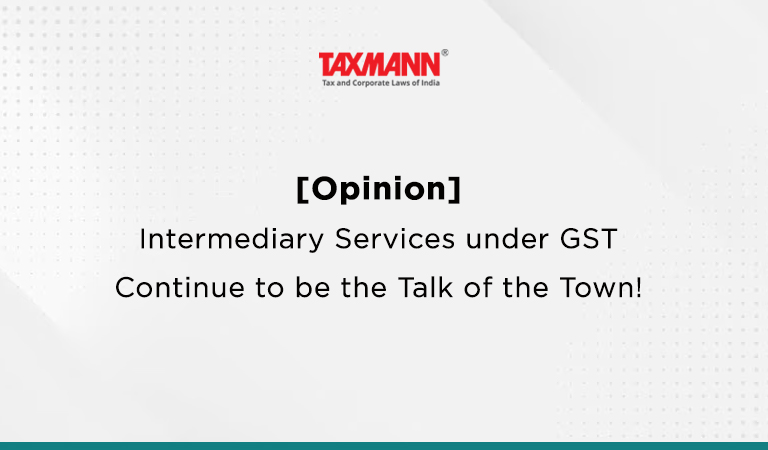 TAXMANN®
Tax and Corporate Laws of India

[Opinion]
Intermediary Services under GST Continue to be the Talk of the Town!